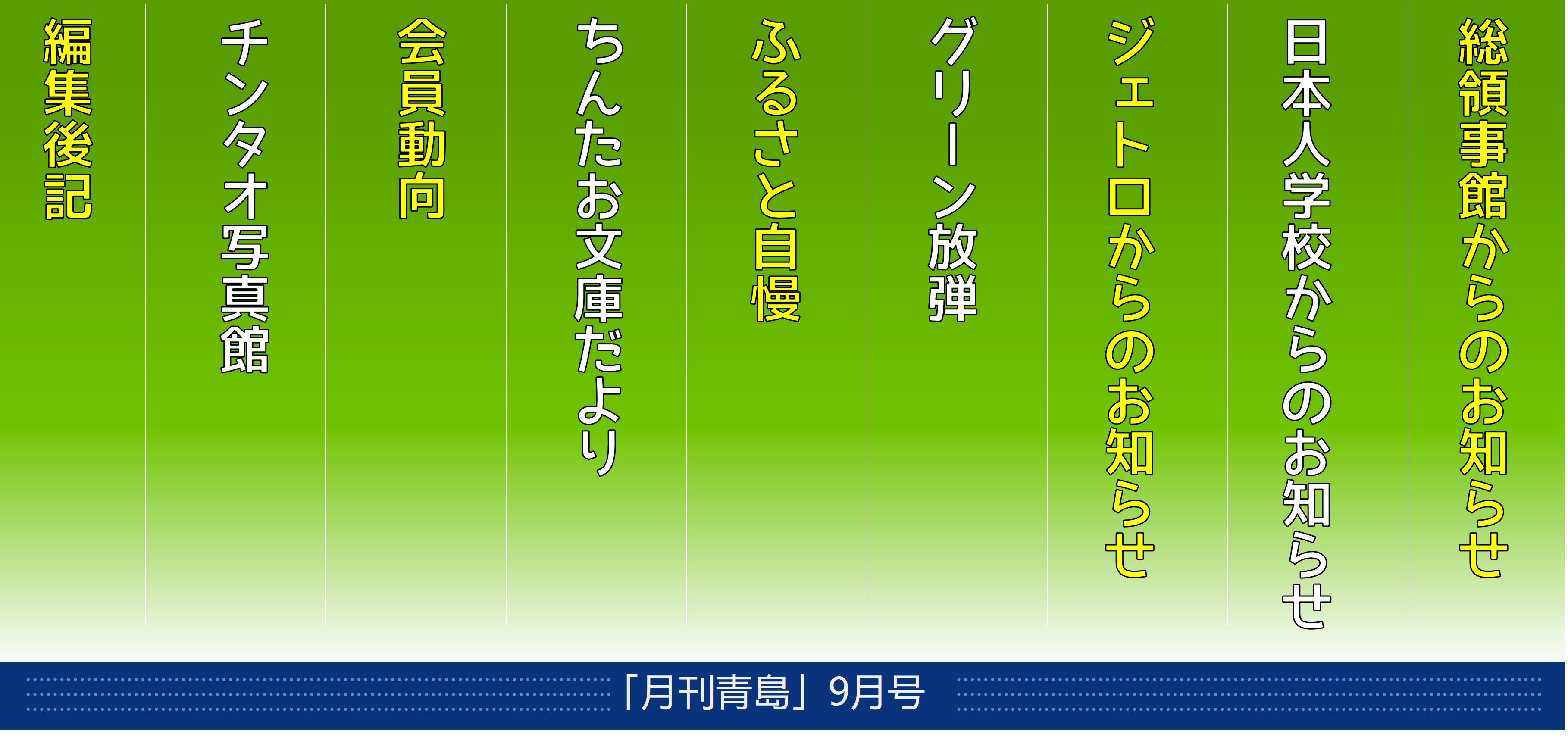 総領事館からのお知らせ

日本人学校からのお知らせ

ジェトロからのお知らせ

グリーン放弾

ふるさと自慢

ちんたお文庫だより

会員動向

チンタオ写真館

編集後記

「月刊青島」9月号